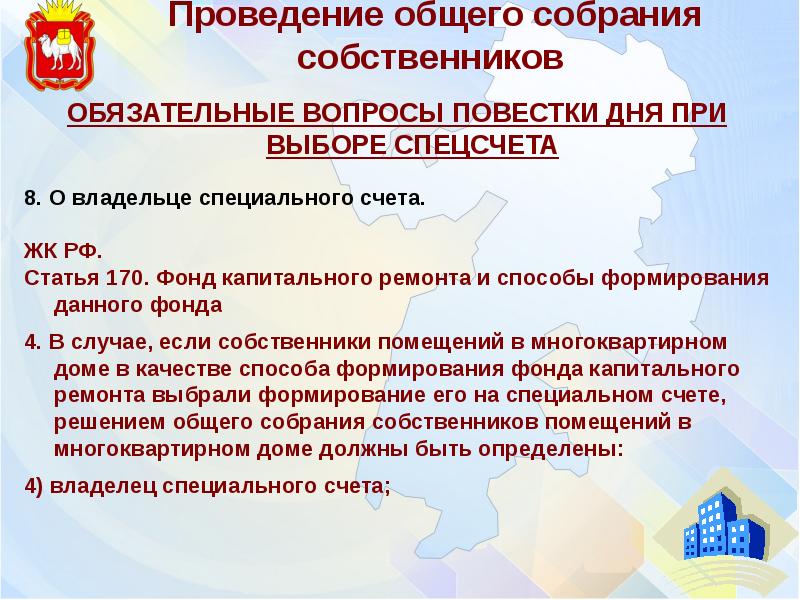 Проведение общего собрания собственников

ОБЯЗАТЕЛЬНЫЕ ВОПРОСЫ ПОВЕСТКИ ДНЯ ПРИ ВЫБОРЕ СПЕЦСЧЕТА

8. О владельце специального счета.

ЖК РФ.
Статья 170. Фонд капитального ремонта и способы формирования данного фонда

4. В случае, если собственники помещений в многоквартирном доме в качестве способа формирования фонда капитального ремонта выбрали формирование его на специальном счете, решением общего собрания собственников помещений в многоквартирном доме должны быть определены:

4) владелец специального счета;